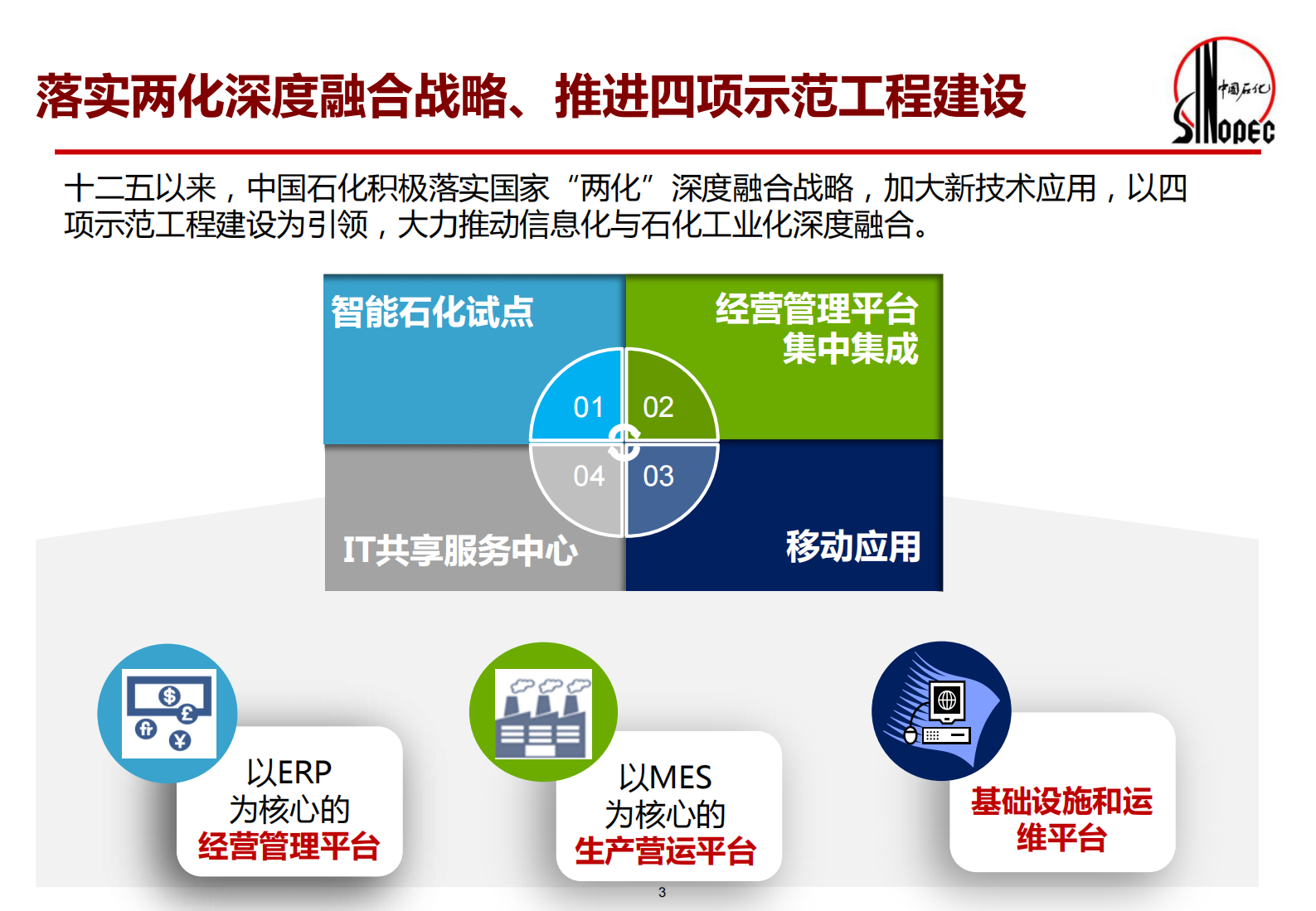 落实两化深度融合战略、推进四项示范工程建设

中国石化
SINOPEC

十二五以来，中国石化积极落实国家“两化”深度融合战略，加大新技术应用，以四项示范工程建设为引领，大力推动信息化与石化工业化深度融合。

智能石化试点

经营管理平台集中集成

01

02

04

03

IT共享服务中心

移动应用

以ERP为核心的经营管理平台

以MES为核心的生产营运平台

基础设施和运维平台

3